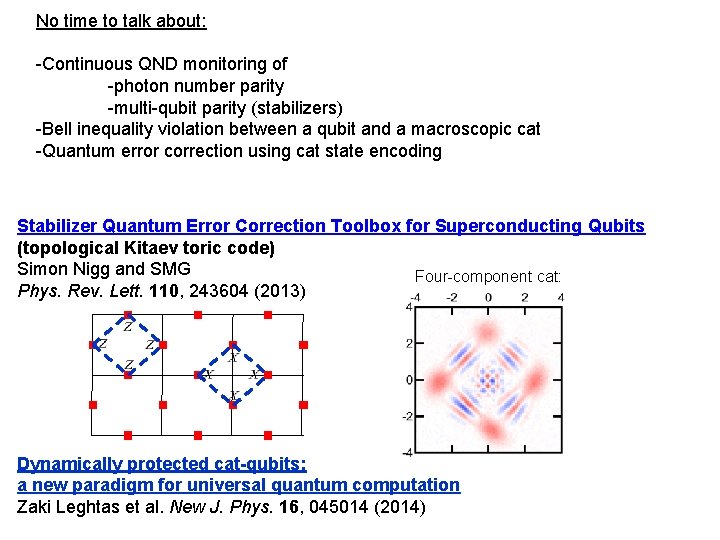 No time to talk about:

-Continuous QND monitoring of
-photon number parity
-multi-qubit parity (stabilizers)
-Bell inequality violation between a qubit and a macroscopic cat
-Quantum error correction using cat state encoding

Stabilizer Quantum Error Correction Toolbox for Superconducting Qubits
(topological Kitaev toric code)
Simon Nigg and SMG
Phys. Rev. Lett. 110, 243604 (2013)

Z
Z
Z
Z
X
X
X
X

Four-component cat:
-4 -2 0 2 4
4
2
0
-2
-4

Dynamically protected cat-qubits:
a new paradigm for universal quantum computation
Zaki Leghtas et al. New J. Phys. 16, 045014 (2014)